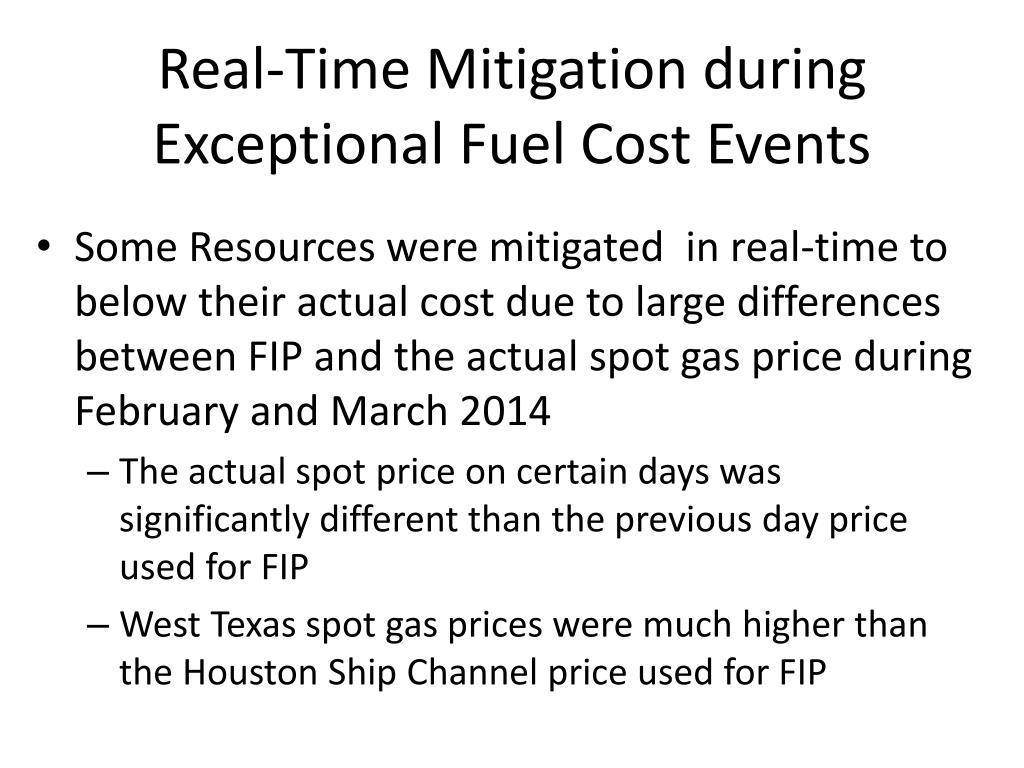 Real-Time Mitigation during Exceptional Fuel Cost Events

• Some Resources were mitigated in real-time to below their actual cost due to large differences between FIP and the actual spot gas price during February and March 2014

– The actual spot price on certain days was significantly different than the previous day price used for FIP

– West Texas spot gas prices were much higher than the Houston Ship Channel price used for FIP